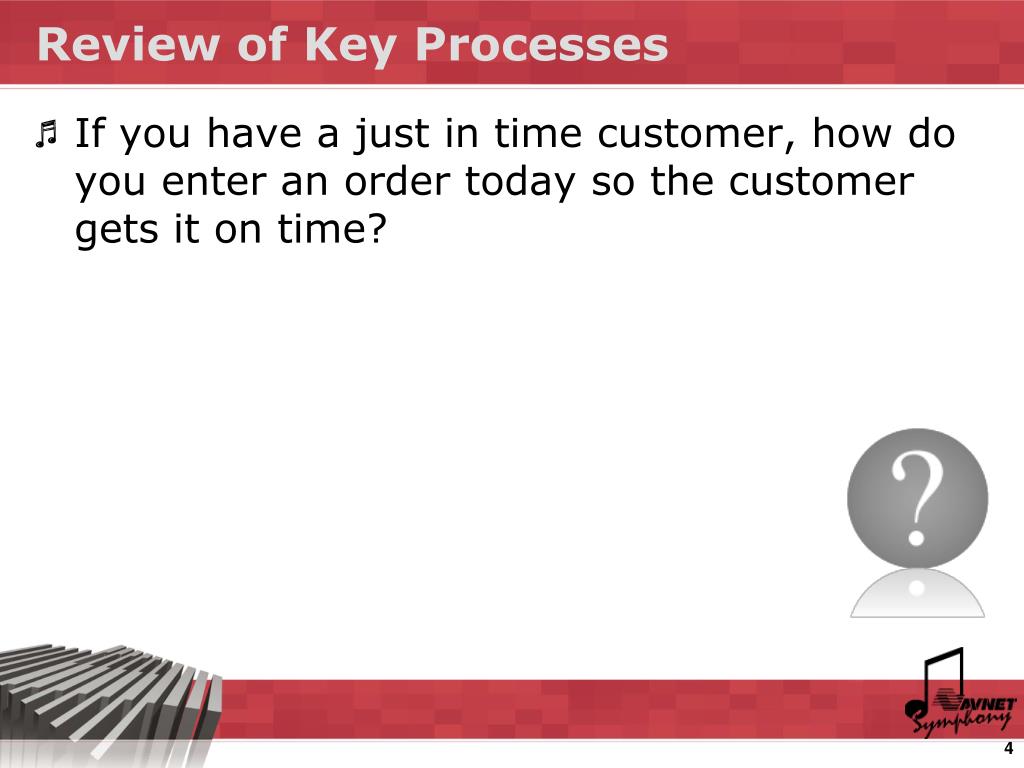 Review of Key Processes

♬ If you have a just in time customer, how do you enter an order today so the customer gets it on time?

?

AVNET Symphony

4